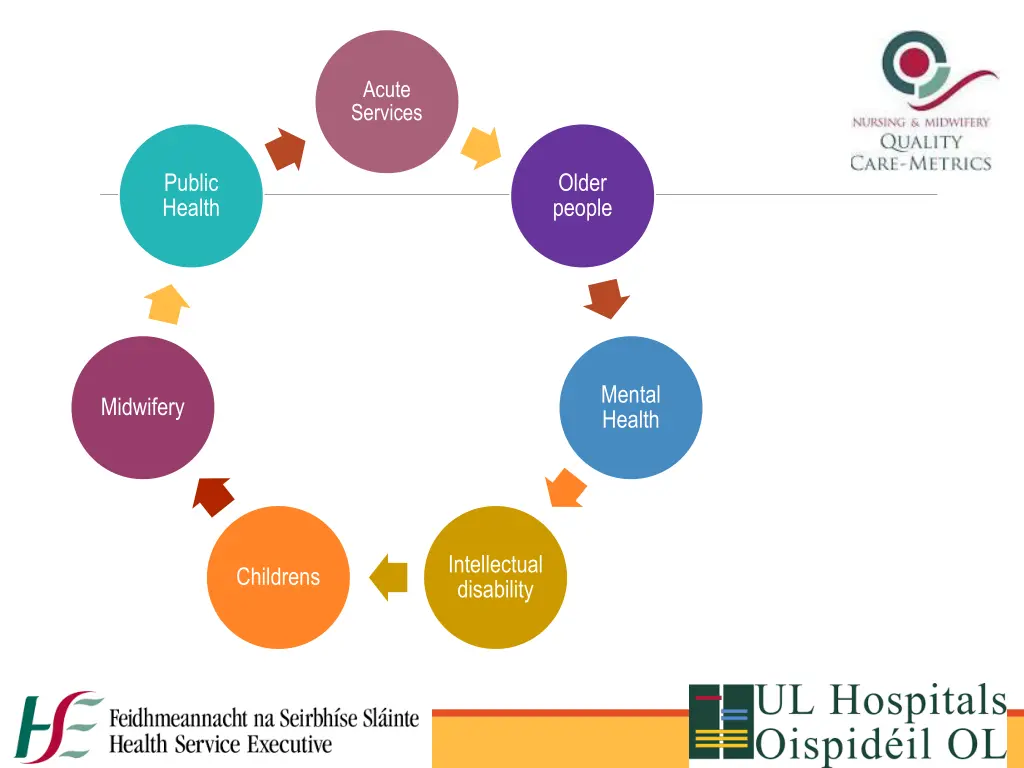 NURSING & MIDWIFERY
QUALITY
CARE-METRICS

Acute Services

Older people

Mental Health

Intellectual disability

Childrens

Midwifery

Public Health

HSE
Feidhmeannacht na Seirbhíse Sláinte
Health Service Executive

UL Hospitals
Oispidéil OL